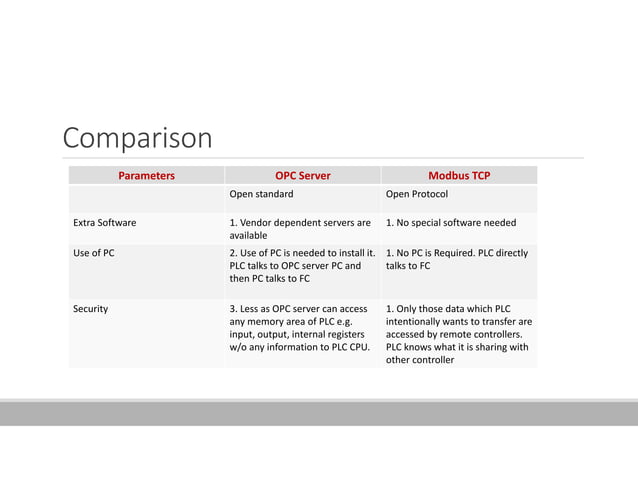 Comparison

| Parameters | OPC Server | Modbus TCP |
|---|---|---|
| | Open standard | Open Protocol |
| Extra Software | 1. Vendor dependent servers are available | 1. No special software needed |
| Use of PC | 2. Use of PC is needed to install it. PLC talks to OPC server PC and then PC talks to FC | 1. No PC is Required. PLC directly talks to FC |
| Security | 3. Less as OPC server can access any memory area of PLC e.g. input, output, internal registers w/o any information to PLC CPU. | 1. Only those data which PLC intentionally wants to transfer are accessed by remote controllers. PLC knows what it is sharing with other controller |